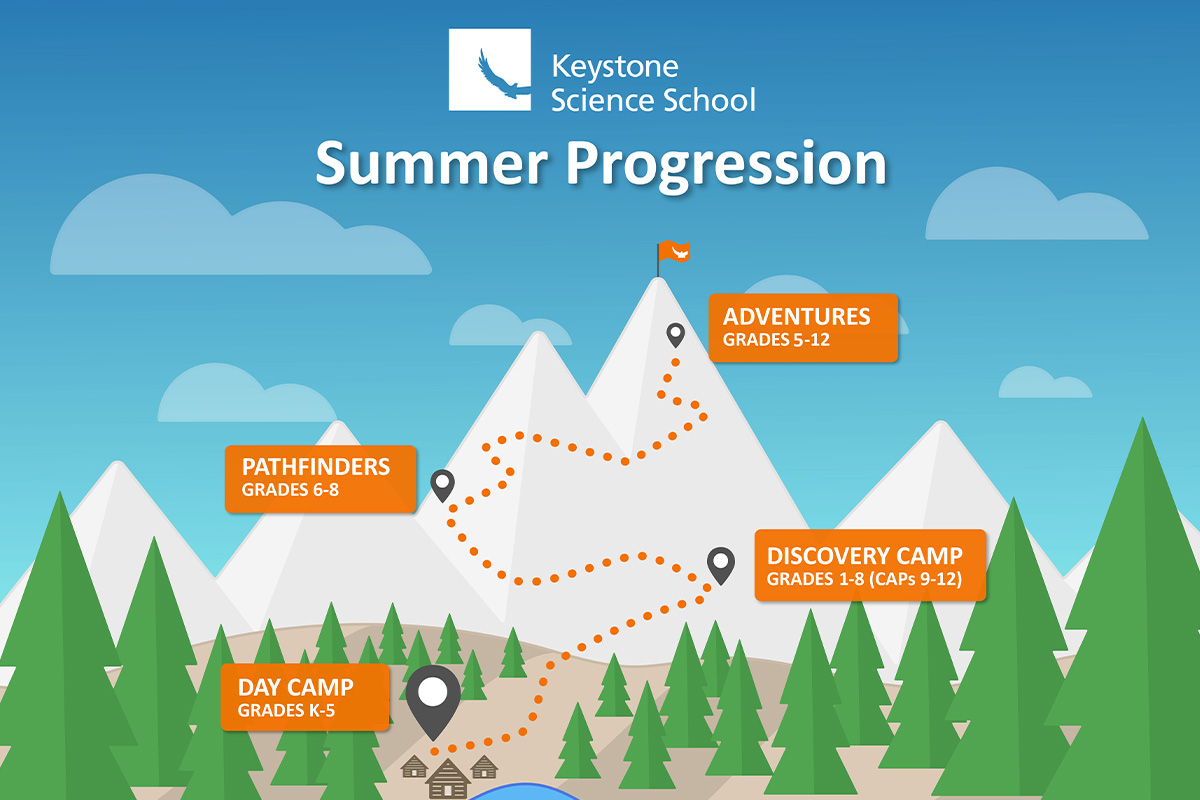 Keystone Science School

Summer Progression

ADVENTURES
GRADES 5-12

PATHFINDERS
GRADES 6-8

DISCOVERY CAMP
GRADES 1-8 (CAPs 9-12)

DAY CAMP
GRADES K-5